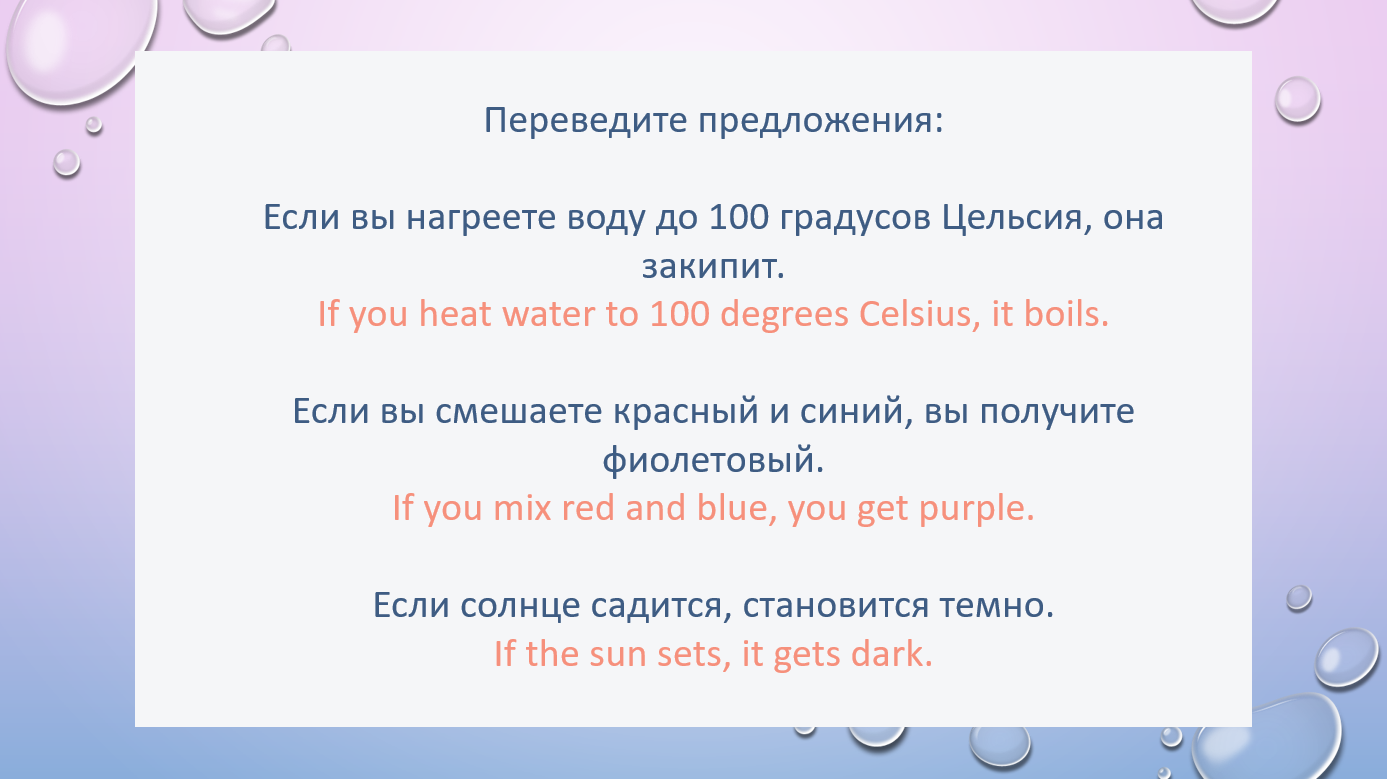 Переведите предложения:

Если вы нагреете воду до 100 градусов Цельсия, она закипит.
If you heat water to 100 degrees Celsius, it boils.

Если вы смешаете красный и синий, вы получите фиолетовый.
If you mix red and blue, you get purple.

Если солнце садится, становится темно.
If the sun sets, it gets dark.